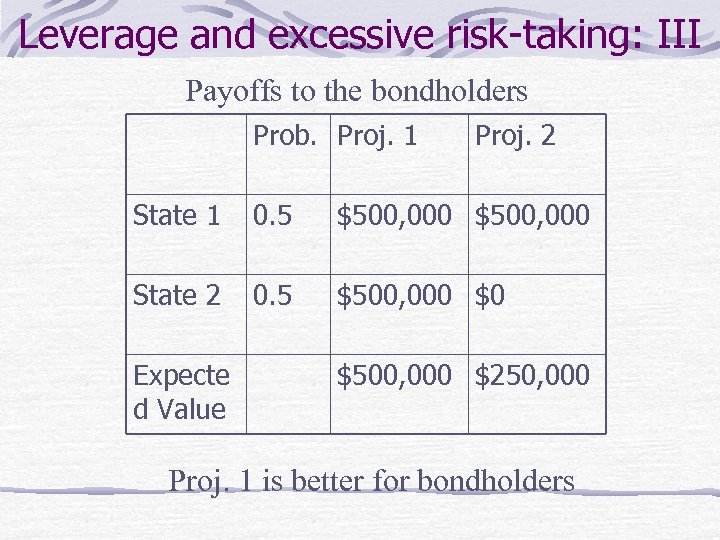 Leverage and excessive risk-taking: III

Payoffs to the bondholders

| | Prob. | Proj. 1 | Proj. 2 |
|---|---|---|---|
| State 1 | 0.5 | \$500,000 | \$500,000 |
| State 2 | 0.5 | \$500,000 | \$0 |
| Expected Value | | \$500,000 | \$250,000 |

Proj. 1 is better for bondholders